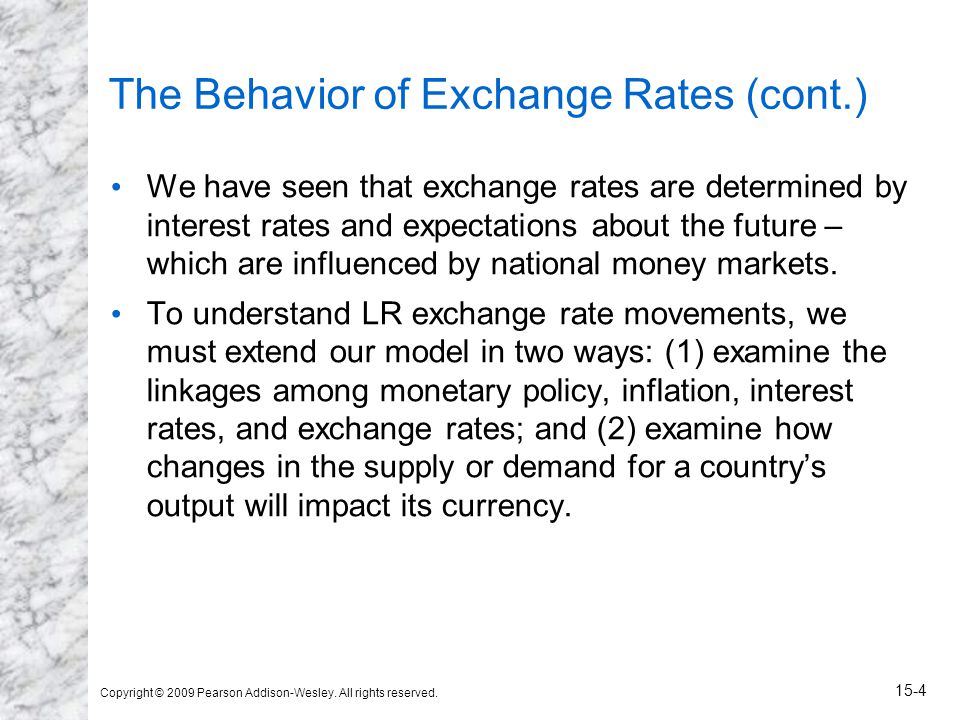 The Behavior of Exchange Rates (cont.)

• We have seen that exchange rates are determined by interest rates and expectations about the future – which are influenced by national money markets.

• To understand LR exchange rate movements, we must extend our model in two ways: (1) examine the linkages among monetary policy, inflation, interest rates, and exchange rates; and (2) examine how changes in the supply or demand for a country's output will impact its currency.

Copyright © 2009 Pearson Addison-Wesley. All rights reserved.

15-4